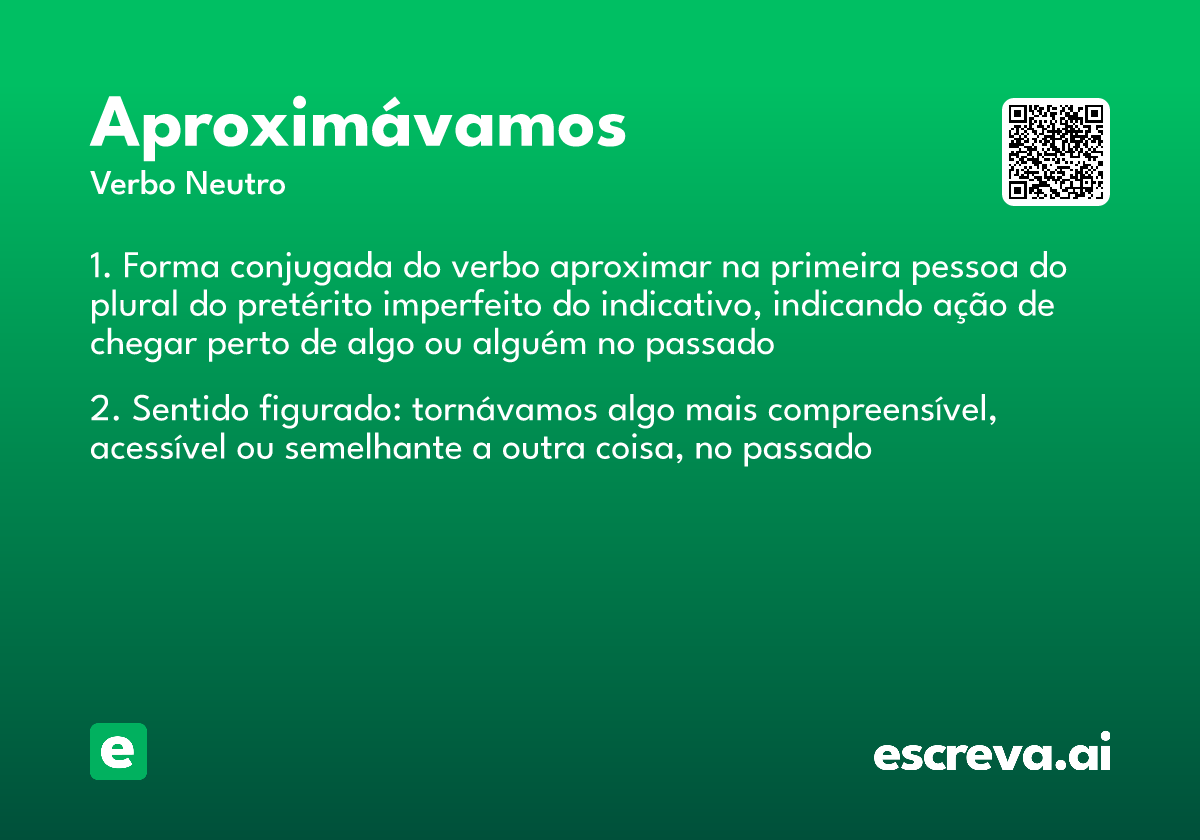 Aproximávamos
Verbo Neutro

1. Forma conjugada do verbo aproximar na primeira pessoa do plural do pretérito imperfeito do indicativo, indicando ação de chegar perto de algo ou alguém no passado

2. Sentido figurado: tornávamos algo mais compreensível, acessível ou semelhante a outra coisa, no passado

e

escreva.ai